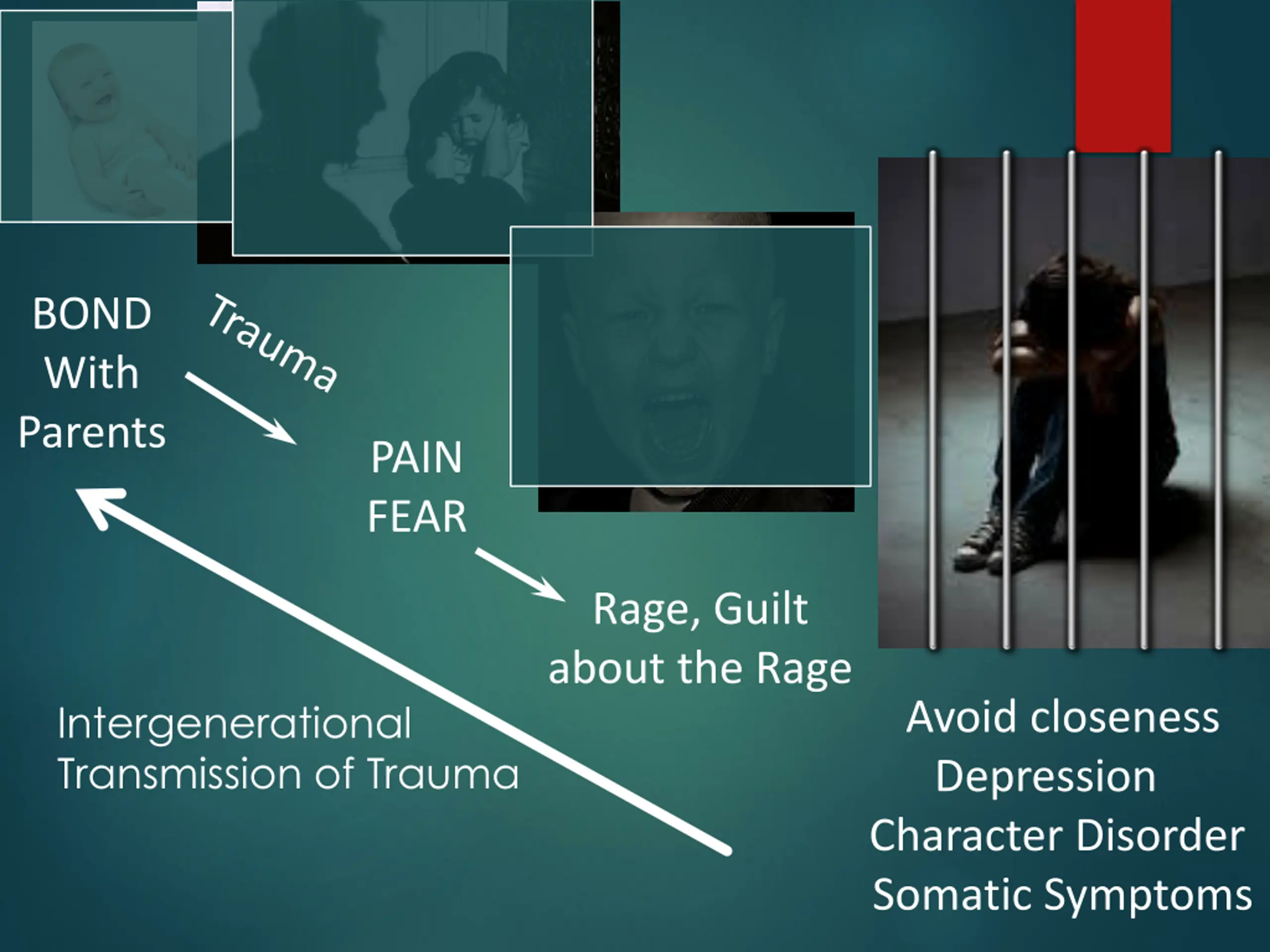 BOND
With
Parents

Trauma

PAIN
FEAR

Rage, Guilt
about the Rage

Intergenerational
Transmission of Trauma

Avoid closeness
Depression
Character Disorder
Somatic Symptoms